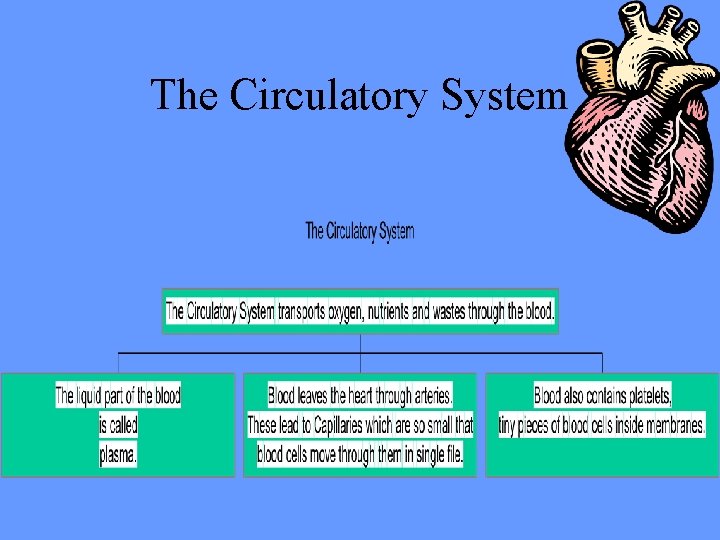 The Circulatory System

The Circulatory System

The Circulatory System transports oxygen, nutrients and wastes through the blood.

The liquid part of the blood
is called
plasma.

Blood leaves the heart through arteries.
These lead to Capillaries which are so small that
blood cells move through them in single file.

Blood also contains platelets,
tiny pieces of blood cells inside membranes.